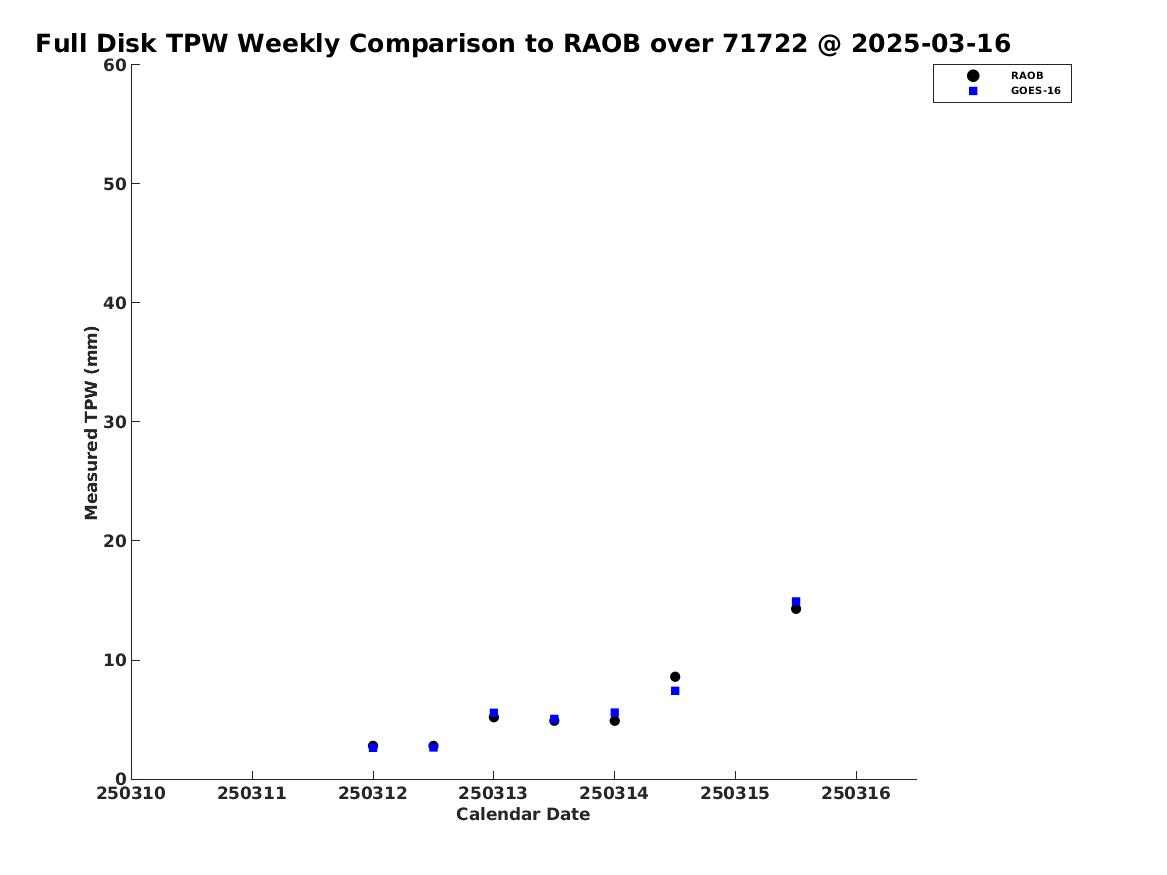 Full Disk TPW Weekly Comparison to RAOB over 71722 @ 2025-03-16

RAOB
GOES-16

Measured TPW (mm)

60
50
40
30
20
10
0

250310 250311 250312 250313 250314 250315 250316

Calendar Date